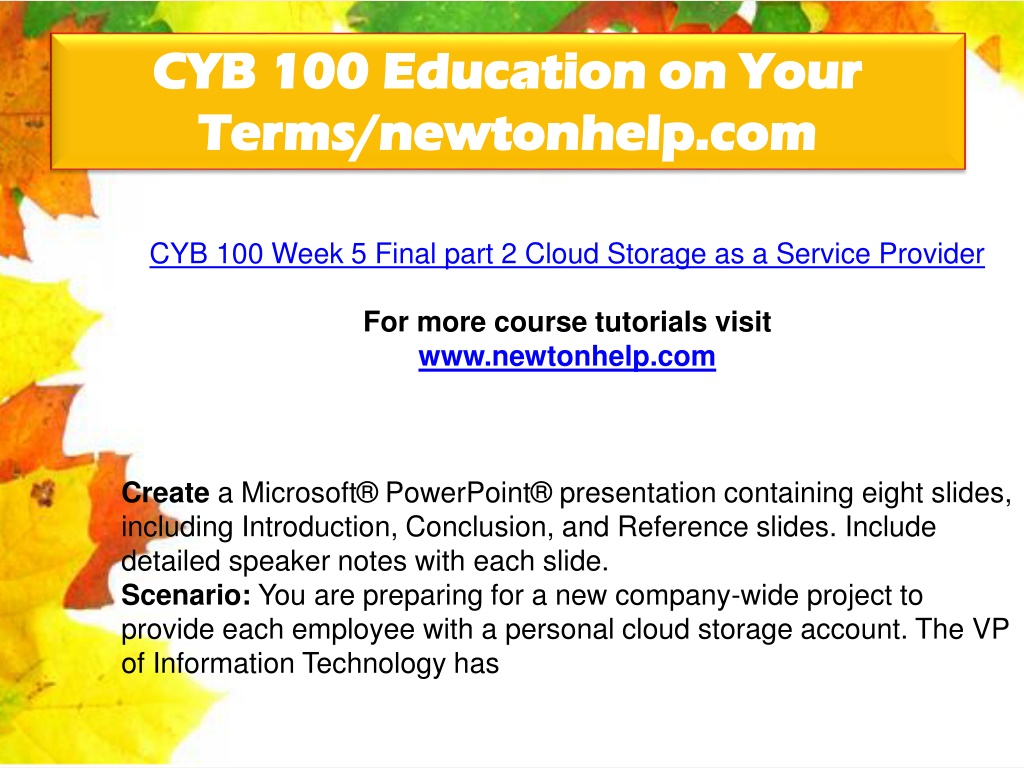 CYB 100 Education on Your Terms/newtonhelp.com

CYB 100 Week 5 Final part 2 Cloud Storage as a Service Provider

For more course tutorials visit
www.newtonhelp.com

Create a Microsoft® PowerPoint® presentation containing eight slides, including Introduction, Conclusion, and Reference slides. Include detailed speaker notes with each slide.
Scenario: You are preparing for a new company-wide project to provide each employee with a personal cloud storage account. The VP of Information Technology has